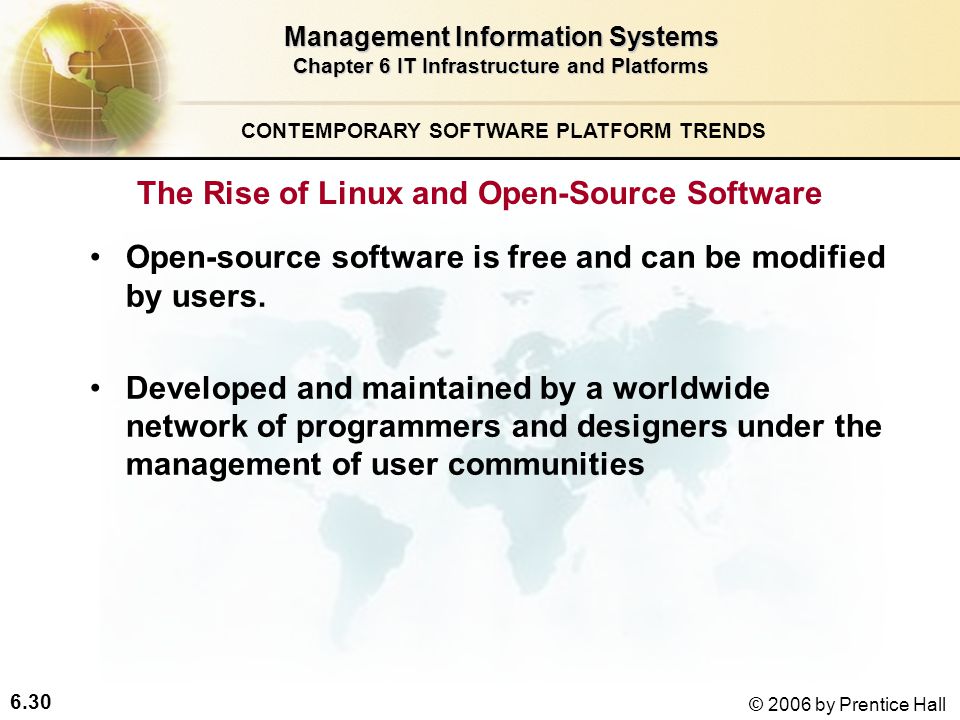 Management Information Systems
Chapter 6 IT Infrastructure and Platforms

CONTEMPORARY SOFTWARE PLATFORM TRENDS

The Rise of Linux and Open-Source Software

• Open-source software is free and can be modified by users.

• Developed and maintained by a worldwide network of programmers and designers under the management of user communities

6.30

© 2006 by Prentice Hall